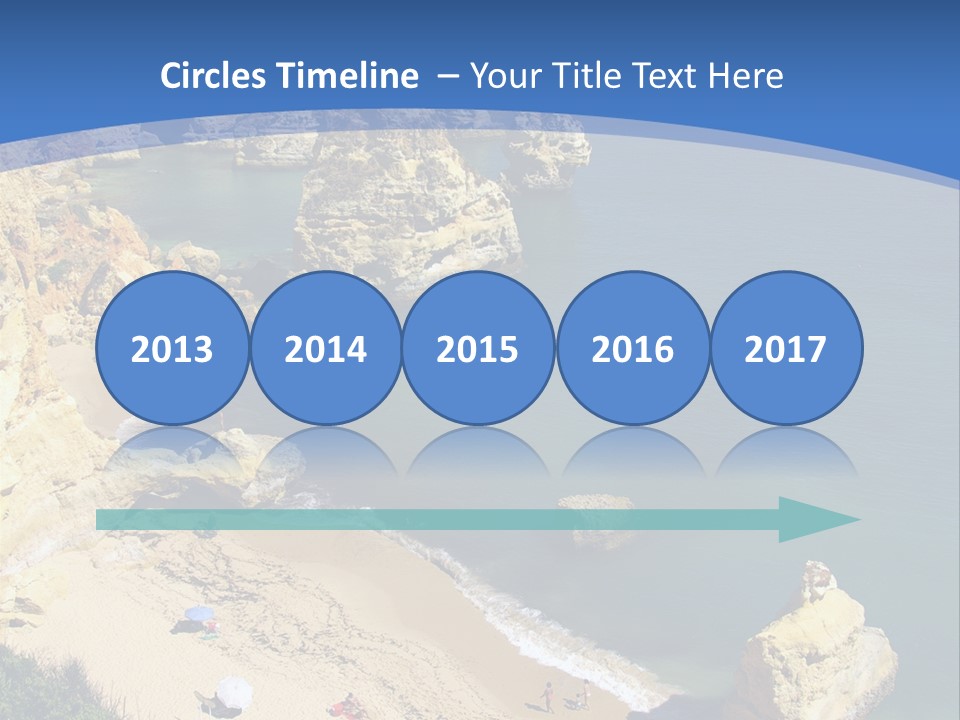 Circles Timeline – Your Title Text Here

2013

2014

2015

2016

2017